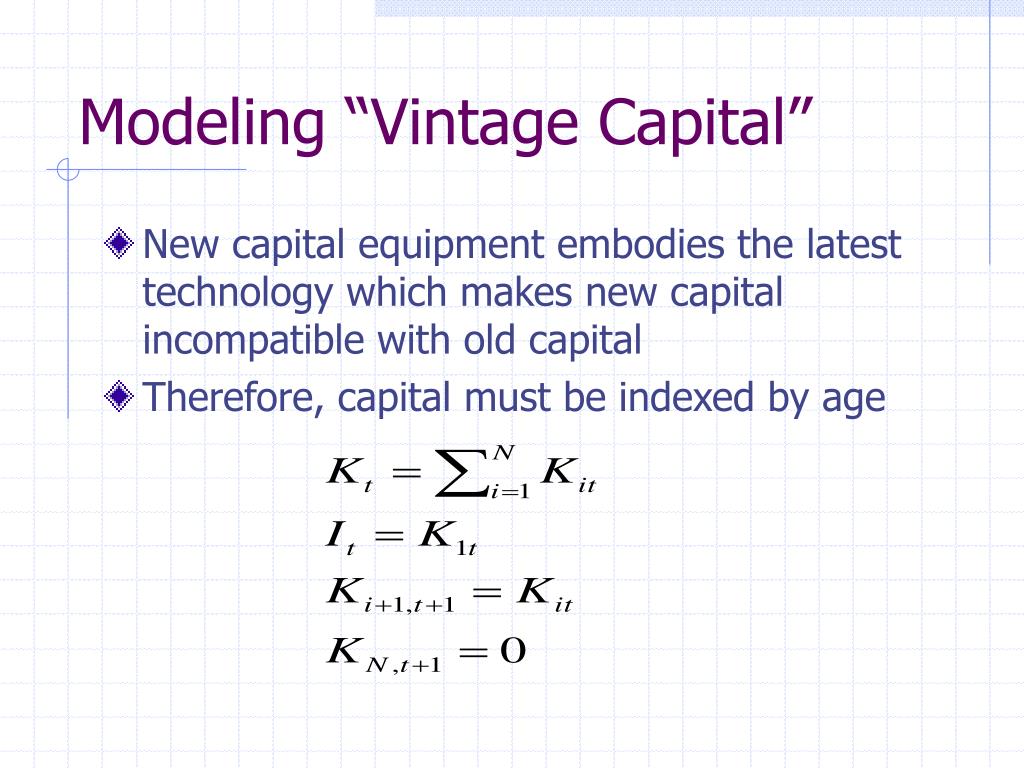 Modeling “Vintage Capital”

New capital equipment embodies the latest technology which makes new capital incompatible with old capital

Therefore, capital must be indexed by age

$K_t = \sum_{i=1}^{N} K_{it}$

$I_t = K_{1t}$

$K_{i+1,t+1} = K_{it}$

$K_{N,t+1} = 0$